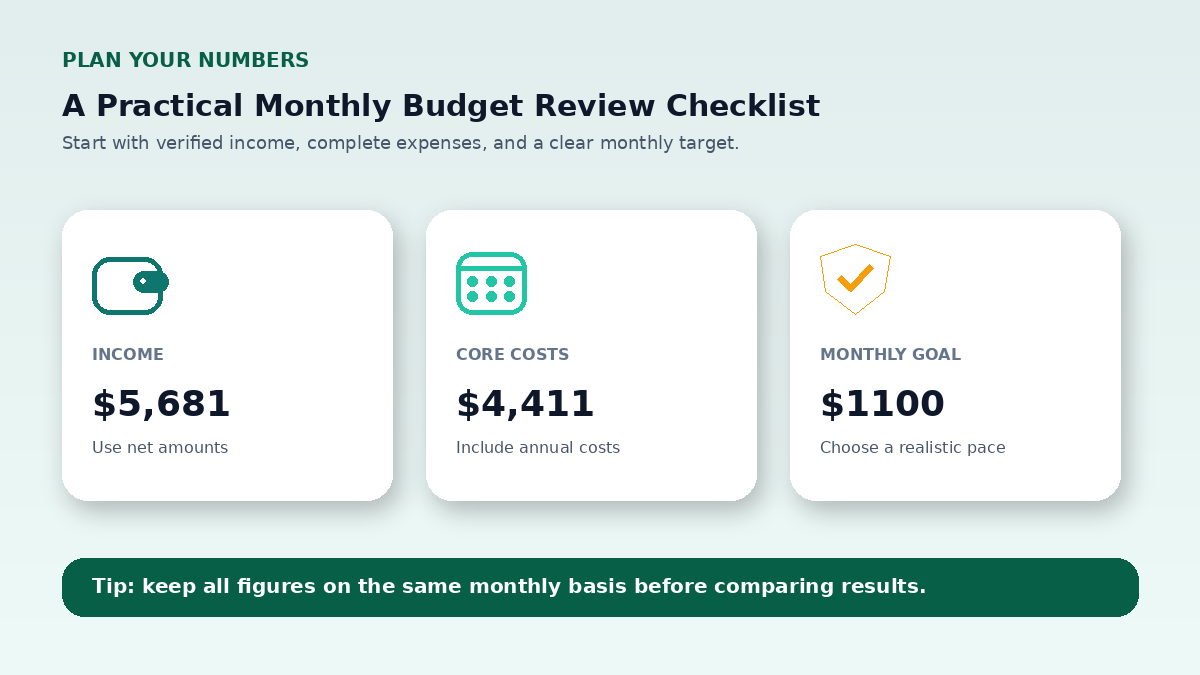 PLAN YOUR NUMBERS

A Practical Monthly Budget Review Checklist

Start with verified income, complete expenses, and a clear monthly target.

INCOME

$5,681

Use net amounts

CORE COSTS

$4,411

Include annual costs

MONTHLY GOAL

$1100

Choose a realistic pace

Tip: keep all figures on the same monthly basis before comparing results.